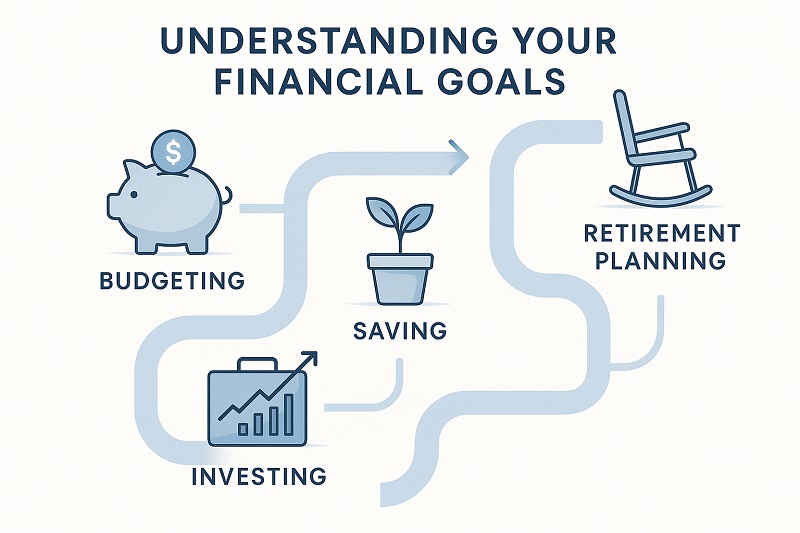 UNDERSTANDING YOUR FINANCIAL GOALS

$

BUDGETING

SAVING

INVESTING

RETIREMENT PLANNING